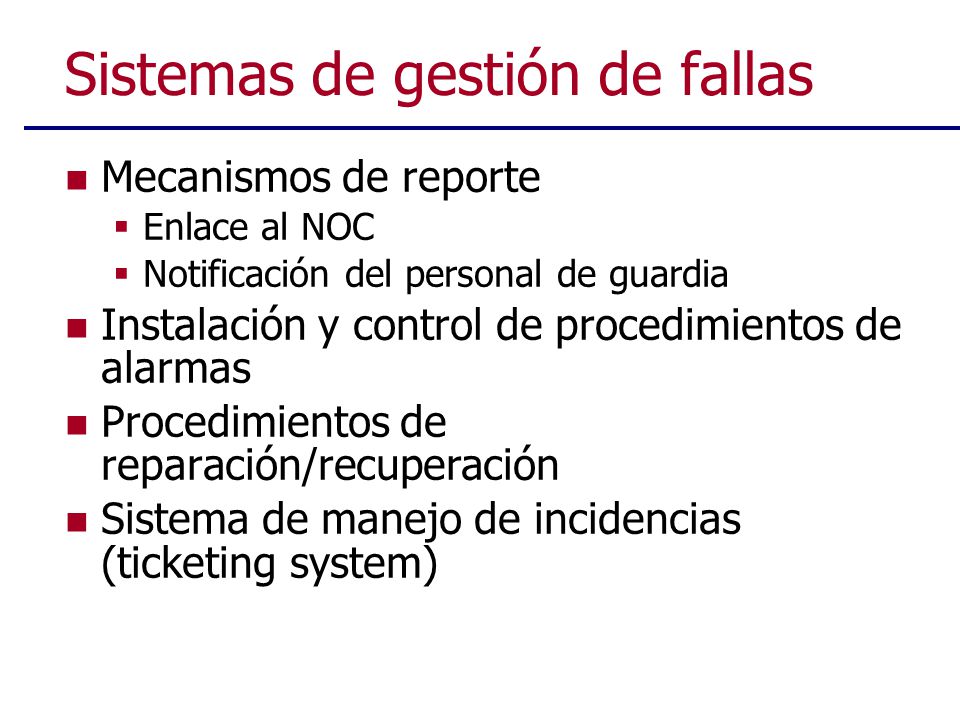 Sistemas de gestión de fallas

- Mecanismos de reporte
  - Enlace al NOC
  - Notificación del personal de guardia
- Instalación y control de procedimientos de alarmas
- Procedimientos de reparación/recuperación
- Sistema de manejo de incidencias (ticketing system)